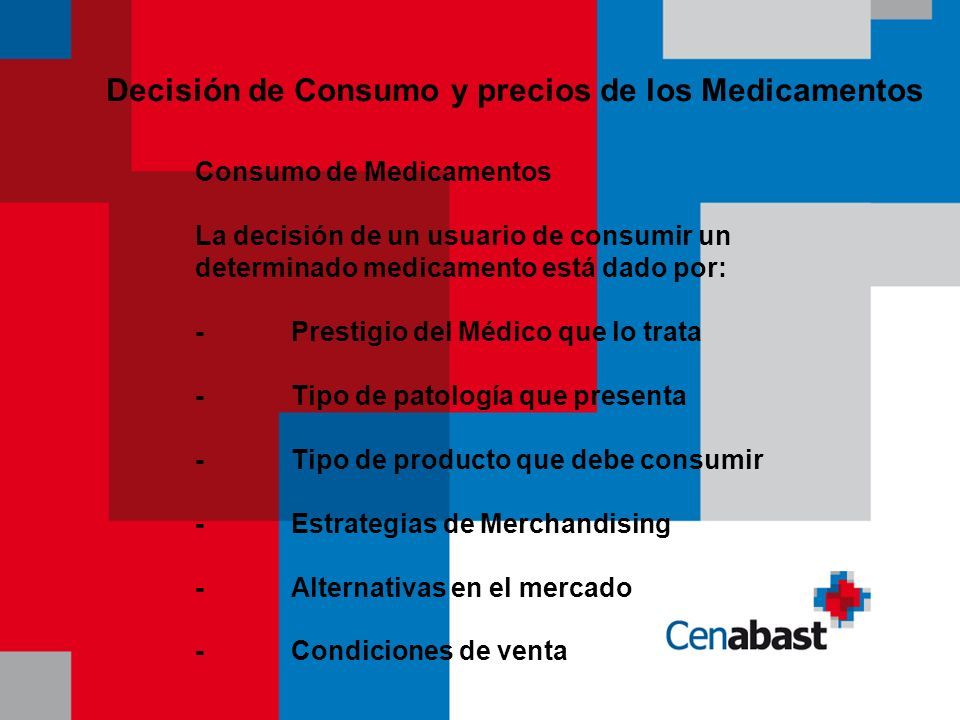 Decisión de Consumo y precios de los Medicamentos

Consumo de Medicamentos

La decisión de un usuario de consumir un determinado medicamento está dado por:

- Prestigio del Médico que lo trata

- Tipo de patología que presenta

- Tipo de producto que debe consumir

- Estrategias de Merchandising

- Alternativas en el mercado

- Condiciones de venta

Cenabast